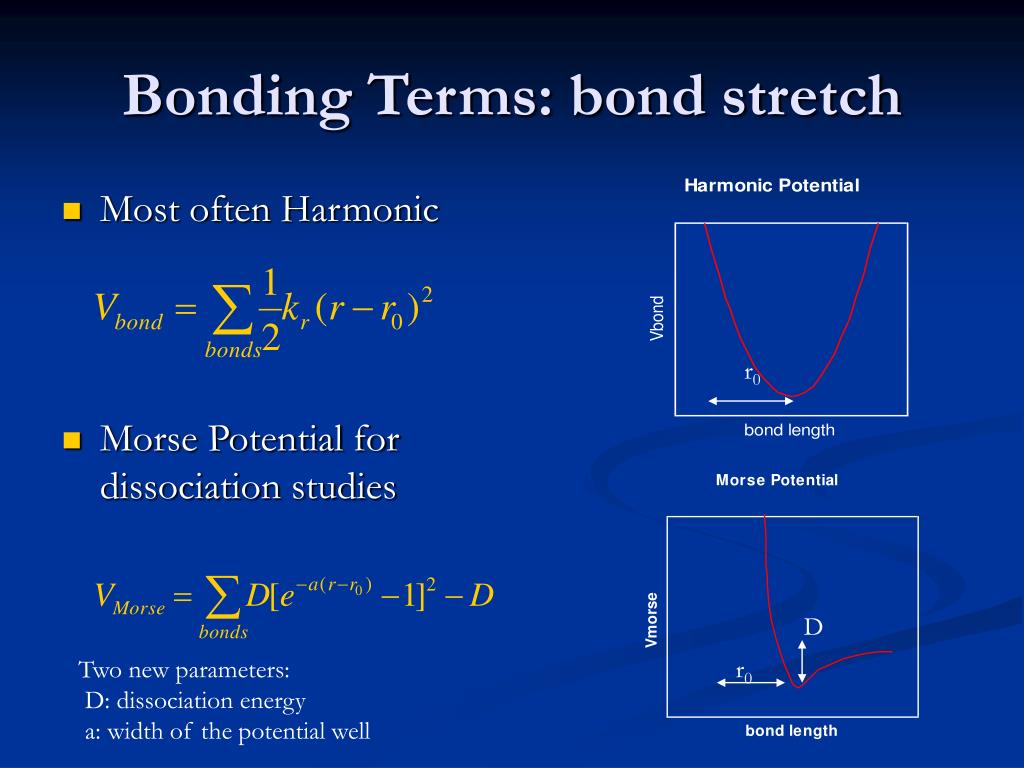 Bonding Terms: bond stretch

Most often Harmonic

$V_{bond} = \sum_{bonds} \frac{1}{2} k_r (r - r_0)^2$

Morse Potential for dissociation studies

$V_{Morse} = \sum_{bonds} D[e^{-a(r-r_0)} - 1]^2 - D$

Two new parameters:
D: dissociation energy
a: width of the potential well

Harmonic Potential

Vbond

$r_0$

bond length

Morse Potential

Vmorse

D

$r_0$

bond length